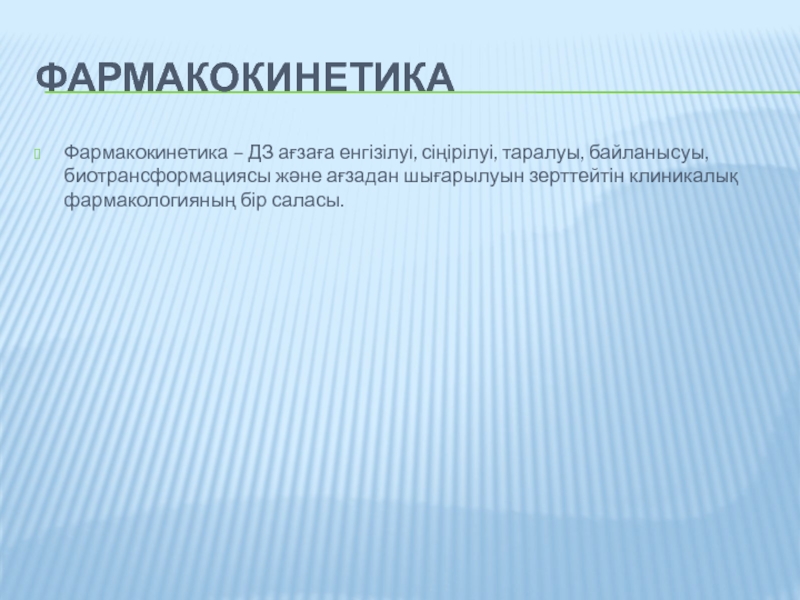 ФАРМАКОКИНЕТИКА

Фармакокинетика – ДЗ ағзаға енгізілуі, сіңірілуі, таралуы, байланысуы, биотрансформациясы және ағзадан шығарылуын зерттейтін клиникалық фармакологияның бір саласы.